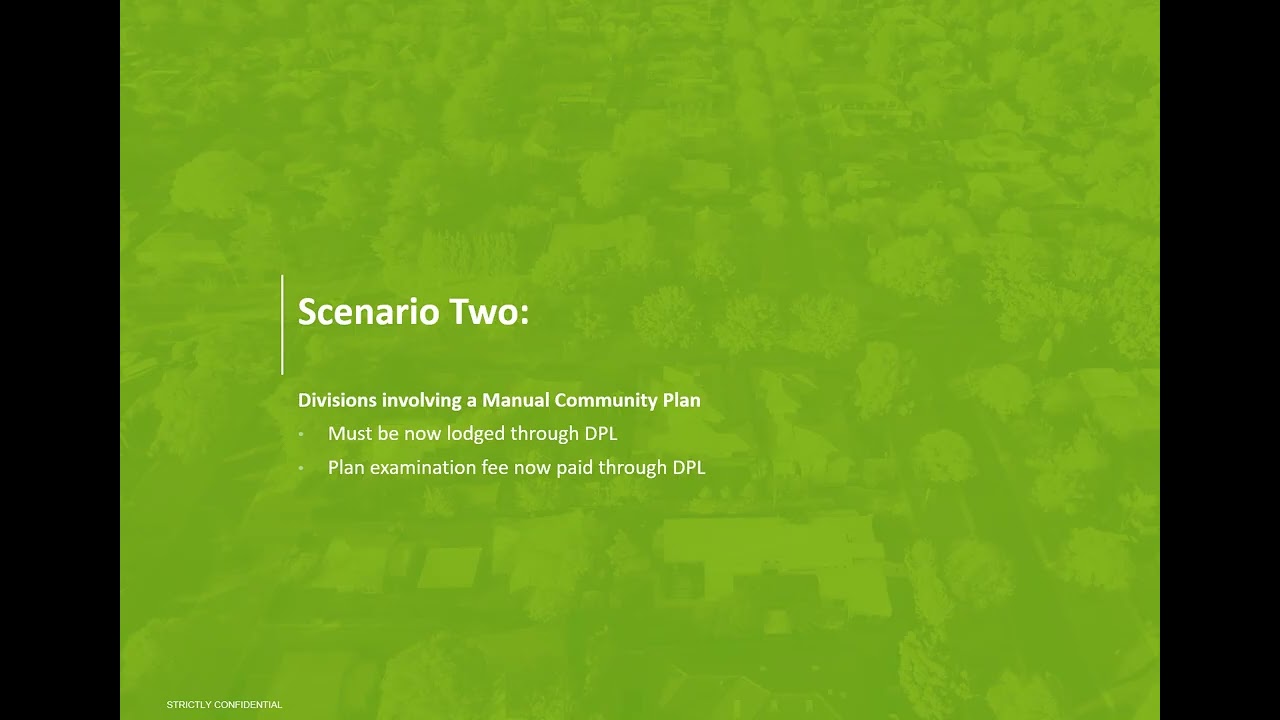 Scenario Two:

Divisions involving a Manual Community Plan

• Must be now lodged through DPL
• Plan examination fee now paid through DPL

STRICTLY CONFIDENTIAL